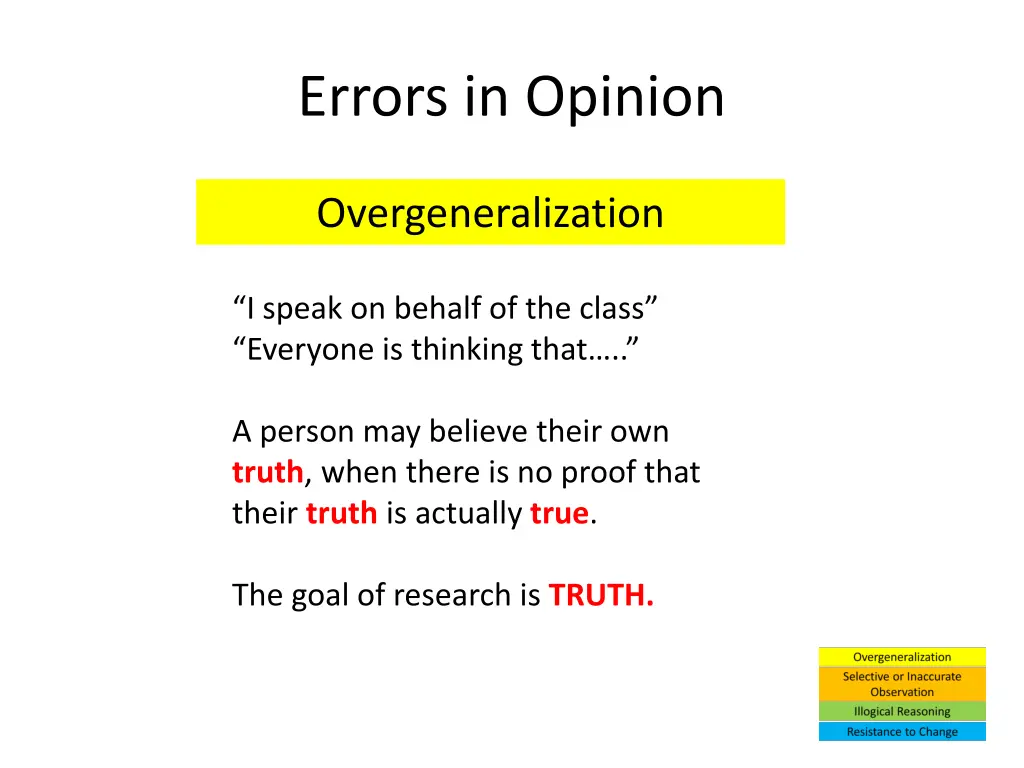 Errors in Opinion

Overgeneralization

“I speak on behalf of the class”
“Everyone is thinking that…..”

A person may believe their own truth, when there is no proof that their truth is actually true.

The goal of research is TRUTH.

Overgeneralization
Selective or Inaccurate Observation
Illogical Reasoning
Resistance to Change